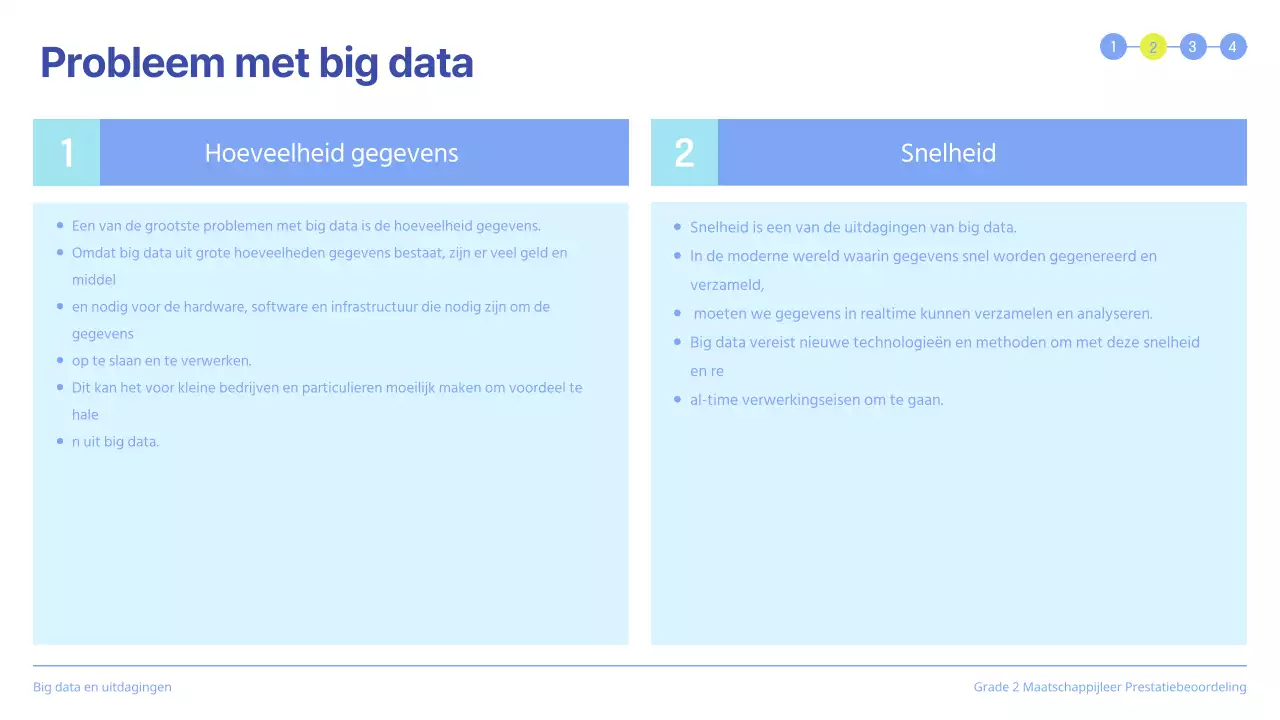 Probleem met big data

1 2 3 4

1 Hoeveelheid gegevens

- Een van de grootste problemen met big data is de hoeveelheid gegevens.
- Omdat big data uit grote hoeveelheden gegevens bestaat, zijn er veel geld en middel
- en nodig voor de hardware, software en infrastructuur die nodig zijn om de gegevens
- op te slaan en te verwerken.
- Dit kan het voor kleine bedrijven en particulieren moeilijk maken om voordeel te hale
- n uit big data.

2 Snelheid

- Snelheid is een van de uitdagingen van big data.
- In de moderne wereld waarin gegevens snel worden gegenereerd en verzameld,
- moeten we gegevens in realtime kunnen verzamelen en analyseren.
- Big data vereist nieuwe technologieën en methoden om met deze snelheid en re
- al-time verwerkingseisen om te gaan.

Big data en uitdagingen

Grade 2 Maatschappijleer Prestatiebeoordeling